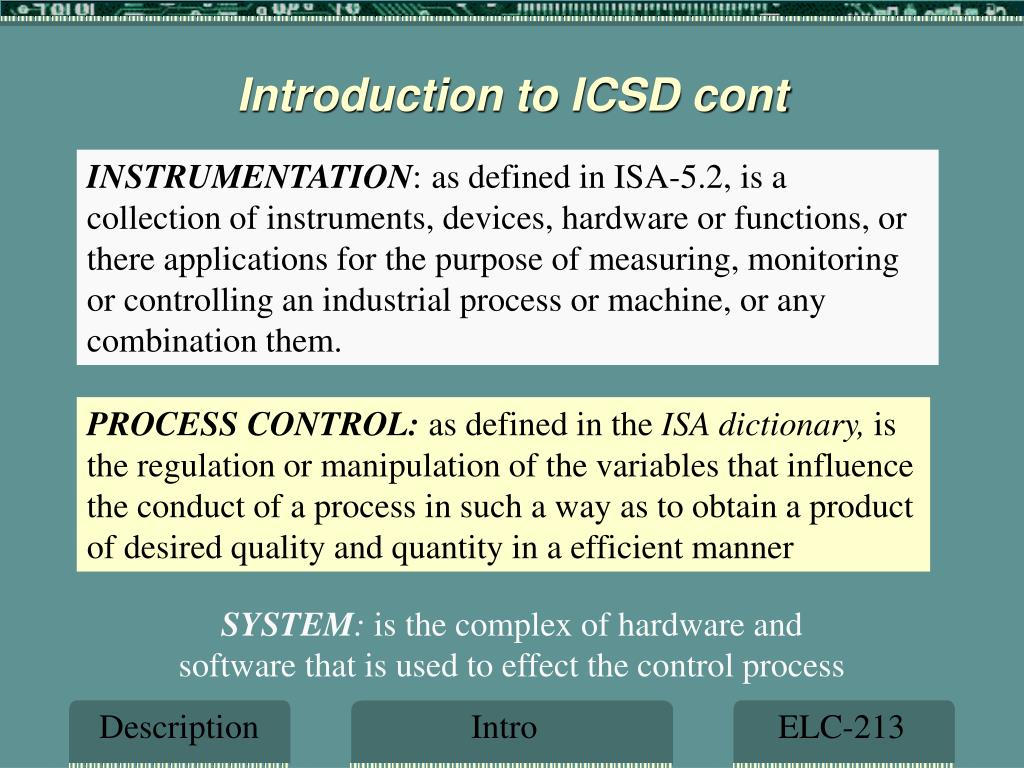 Introduction to ICSD cont

INSTRUMENTATION: as defined in ISA-5.2, is a collection of instruments, devices, hardware or functions, or there applications for the purpose of measuring, monitoring or controlling an industrial process or machine, or any combination them.

PROCESS CONTROL: as defined in the ISA dictionary, is the regulation or manipulation of the variables that influence the conduct of a process in such a way as to obtain a product of desired quality and quantity in a efficient manner

SYSTEM: is the complex of hardware and software that is used to effect the control process

Description

Intro

ELC-213